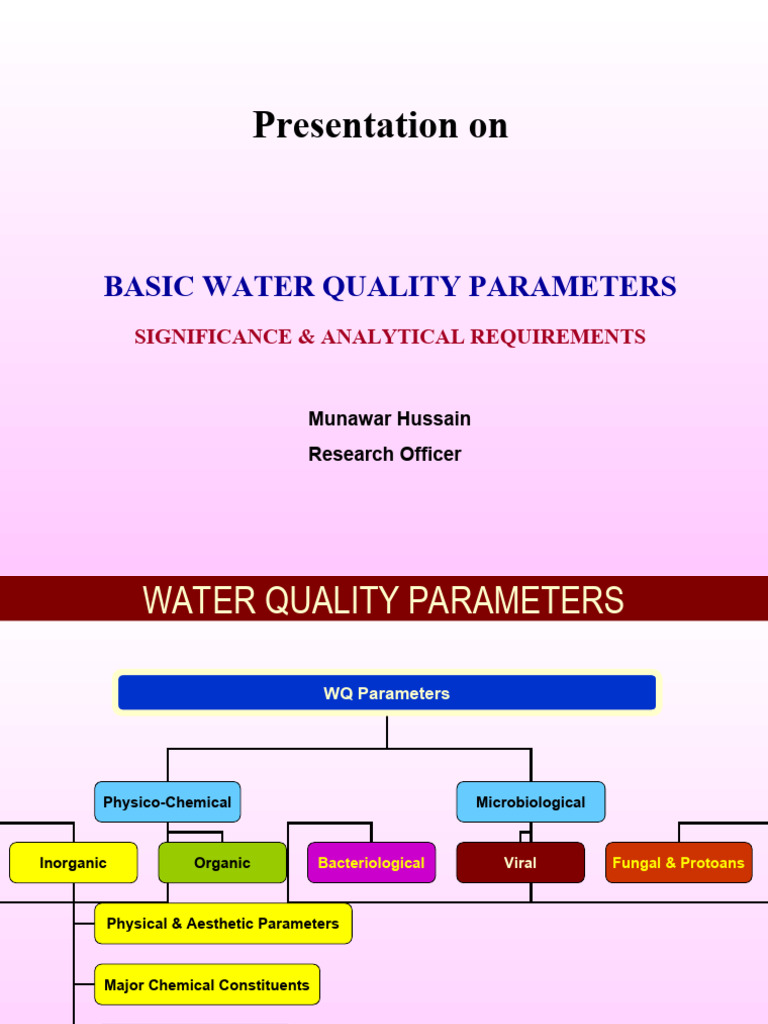 Presentation on

BASIC WATER QUALITY PARAMETERS

SIGNIFICANCE & ANALYTICAL REQUIREMENTS

Munawar Hussain
Research Officer

WATER QUALITY PARAMETERS

WQ Parameters

Physico-Chemical

Microbiological

Inorganic

Organic

Bacteriological

Viral

Fungal & Protoans

Physical & Aesthetic Parameters

Major Chemical Constituents